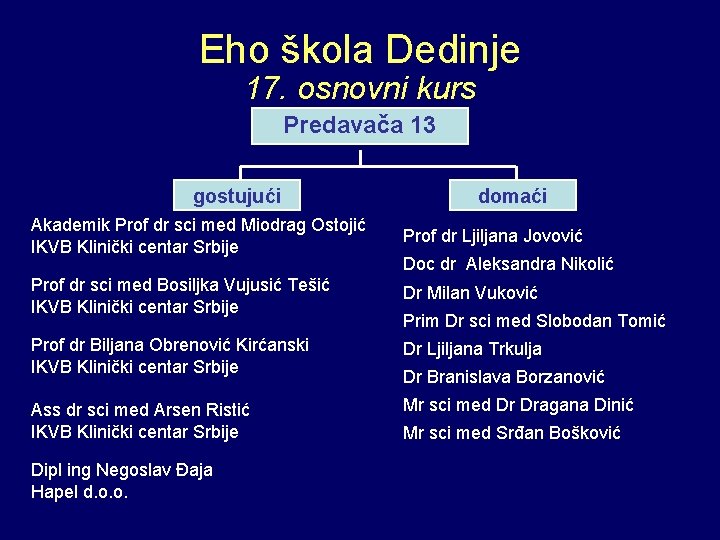 Eho škola Dedinje
17. osnovni kurs

Predavača 13

gostujući

Akademik Prof dr sci med Miodrag Ostojić
IKVB Klinički centar Srbije

Prof dr sci med Bosiljka Vujusić Tešić
IKVB Klinički centar Srbije

Prof dr Biljana Obrenović Kirćanski
IKVB Klinički centar Srbije

Ass dr sci med Arsen Ristić
IKVB Klinički centar Srbije

Dipl ing Negoslav Đaja
Hapel d.o.o.

domaći

Prof dr Ljiljana Jovović
Doc dr Aleksandra Nikolić
Dr Milan Vuković
Prim Dr sci med Slobodan Tomić
Dr Ljiljana Trkulja
Dr Branislava Borzanović
Mr sci med Dr Dragana Dinić
Mr sci med Srđan Bošković